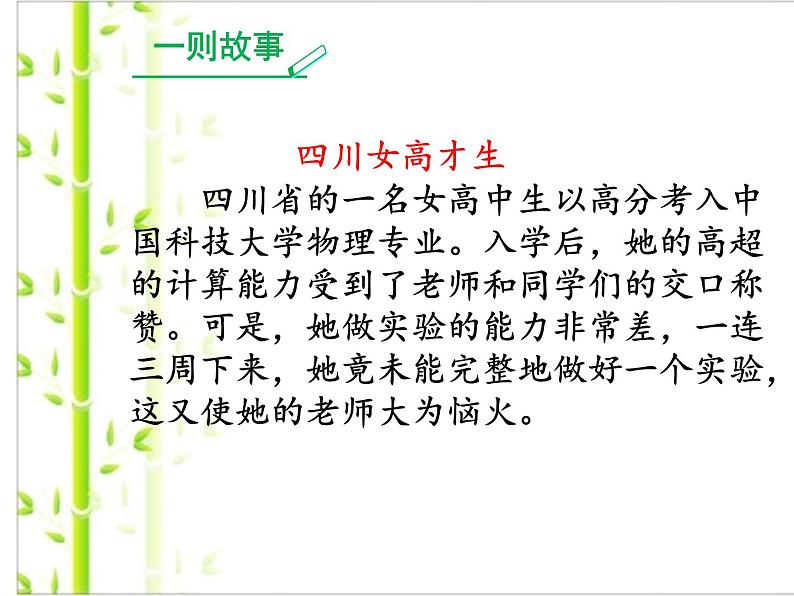 一则故事

四川女高才生

四川省的一名女高中生以高分考入中国科技大学物理专业。入学后，她的高超的计算能力受到了老师和同学们的交口称赞。可是，她做实验的能力非常差，一连三周下来，她竟未能完整地做好一个实验，这又使她的老师大为恼火。